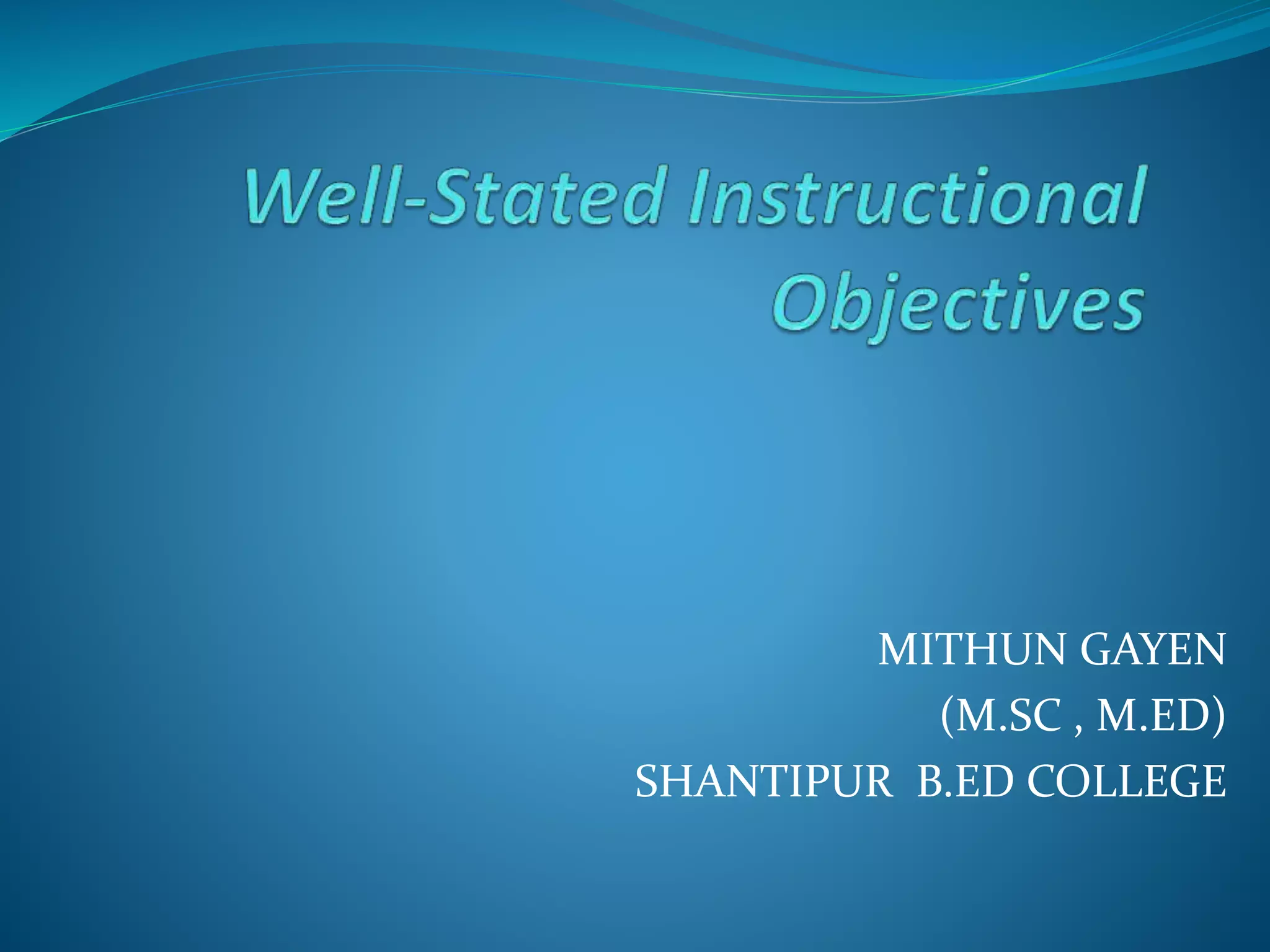 Well-Stated Instructional Objectives

MITHUN GAYEN
(M.SC , M.ED)
SHANTIPUR B.ED COLLEGE